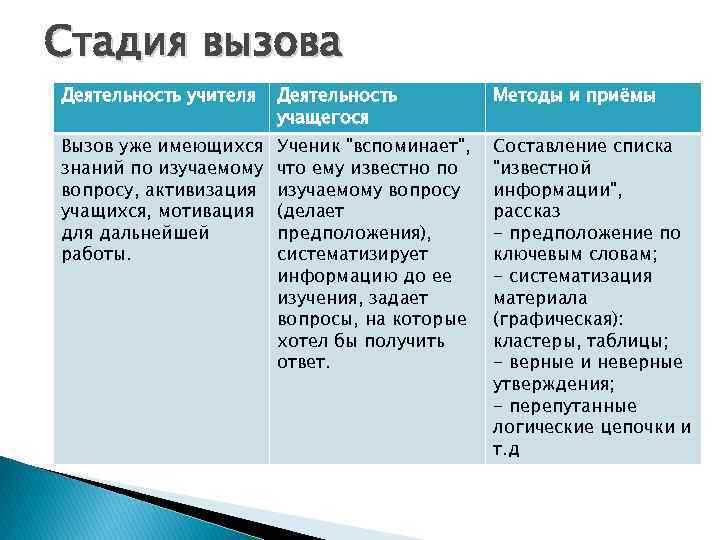 Стадия вызова

| Деятельность учителя | Деятельность учащегося | Методы и приёмы |
|---|---|---|
| Вызов уже имеющихся знаний по изучаемому вопросу, активизация учащихся, мотивация для дальнейшей работы. | Ученик "вспоминает", что ему известно по изучаемому вопросу (делает предположения), систематизирует информацию до ее изучения, задает вопросы, на которые хотел бы получить ответ. | Составление списка "известной информации", рассказ – предположение по ключевым словам; – систематизация материала (графическая): кластеры, таблицы; – верные и неверные утверждения; – перепутанные логические цепочки и т.д |